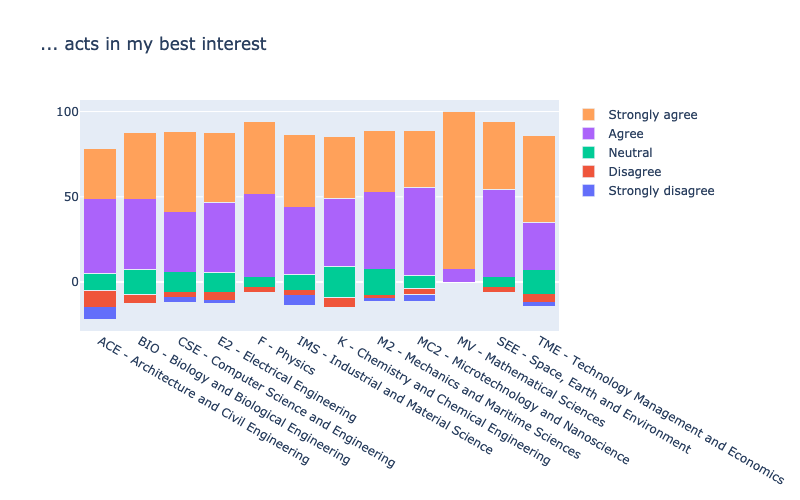 ... acts in my best interest

100
50
0

Strongly agree
Agree
Neutral
Disagree
Strongly disagree

ACE - Architecture and Civil Engineering
BIO - Biology and Biological Engineering
CSE - Computer Science and Engineering
E2 - Electrical Engineering
F - Physics
IMS - Industrial and Material Science
K - Chemistry and Chemical Engineering
M2 - Mechanics and Maritime Sciences
MC2 - Microtechnology and Nanoscience
MV - Mathematical Sciences
SEE - Space, Earth and Environment
TME - Technology Management and Economics